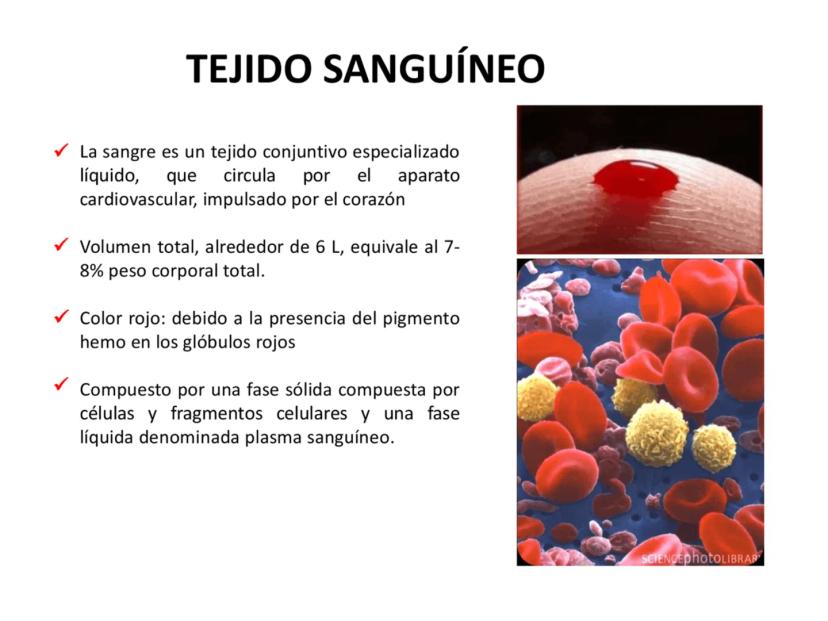 TEJIDO SANGUÍNEO

✓ La sangre es un tejido conjuntivo especializado líquido, que circula por el aparato cardiovascular, impulsado por el corazón

✓ Volumen total, alrededor de 6 L, equivale al 7-8% peso corporal total.

✓ Color rojo: debido a la presencia del pigmento hemo en los glóbulos rojos

✓ Compuesto por una fase sólida compuesta por células y fragmentos celulares y una fase líquida denominada plasma sanguíneo.

SCIENCEphotoLIBRARY